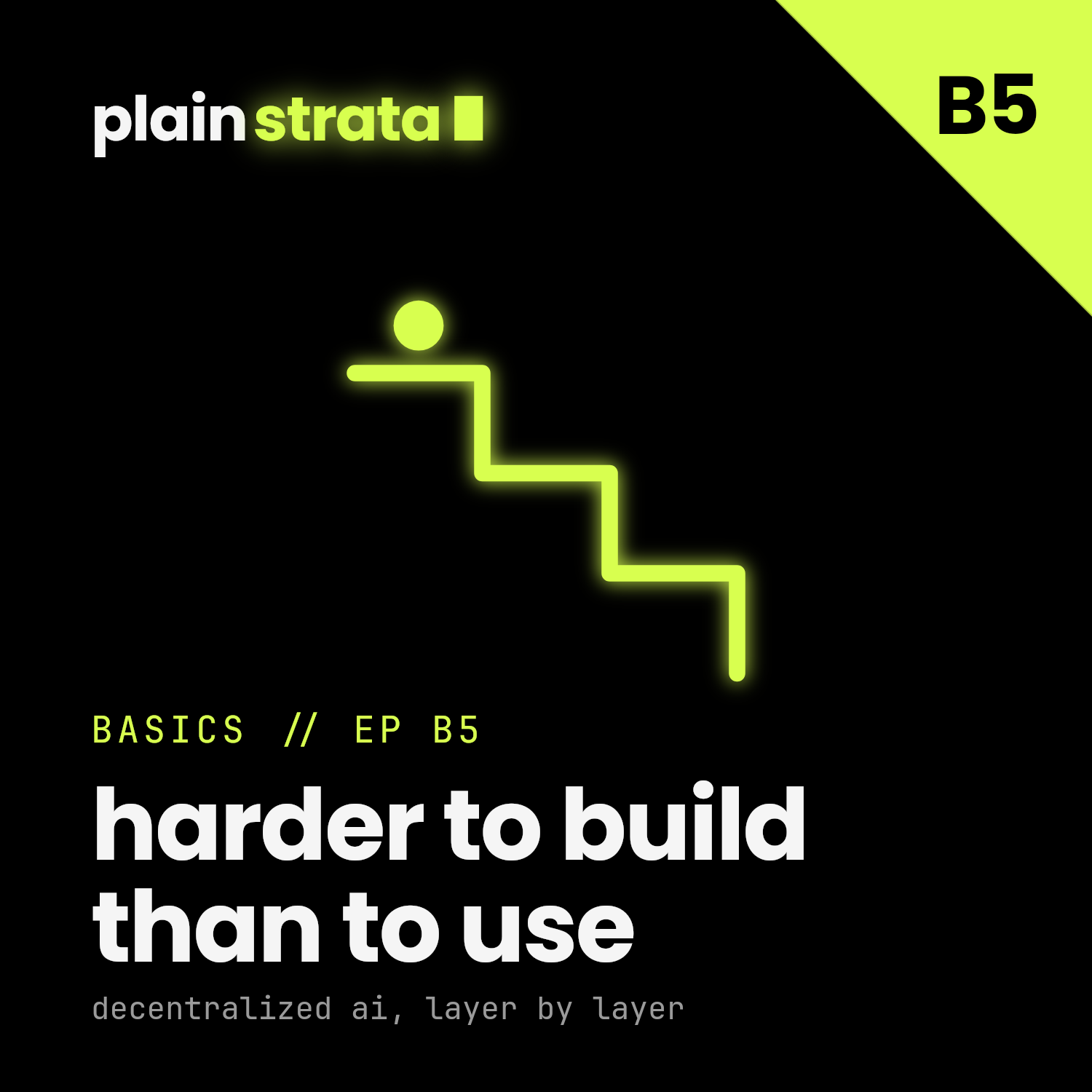 plain strata

B5

BASICS // EP B5

harder to build than to use

decentralized ai, layer by layer